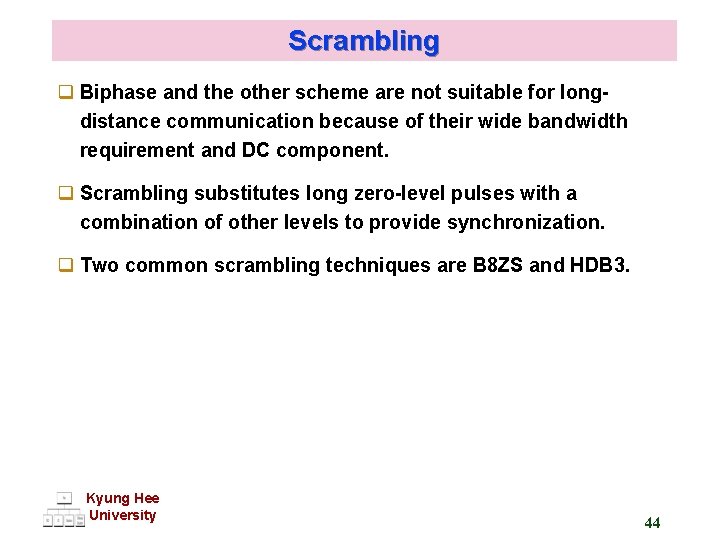 Scrambling

❑ Biphase and the other scheme are not suitable for long-distance communication because of their wide bandwidth requirement and DC component.

❑ Scrambling substitutes long zero-level pulses with a combination of other levels to provide synchronization.

❑ Two common scrambling techniques are B8ZS and HDB3.

Kyung Hee University

44